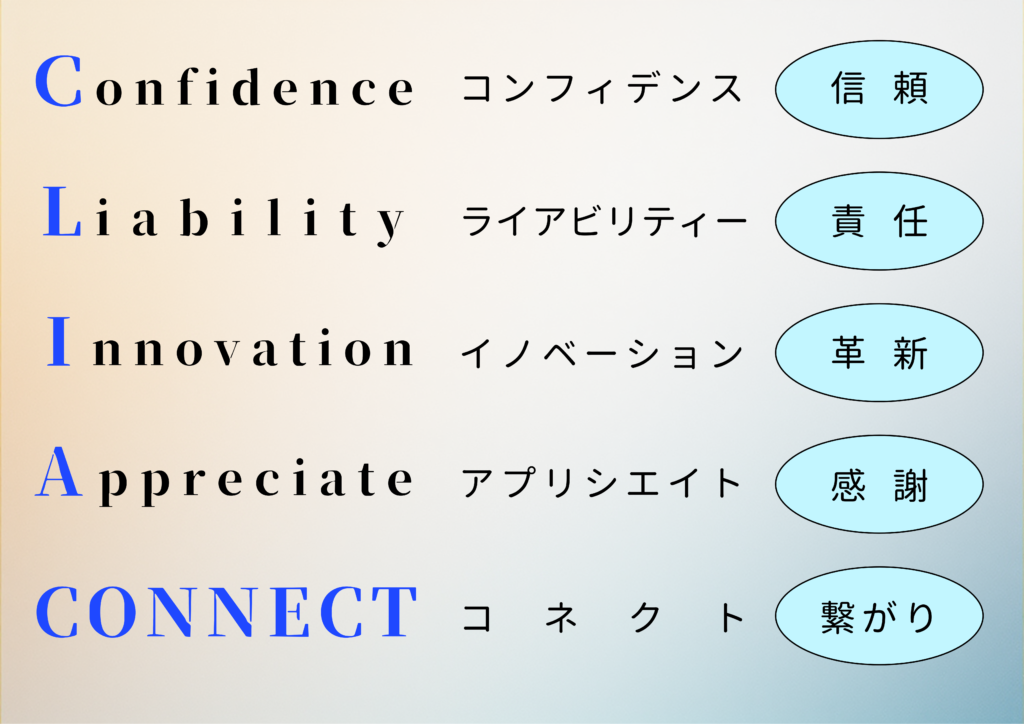 Confidence コンフィデンス 信頼

Liability ライアビリティー 責任

Innovation イノベーション 革新

Appreciate アプリシエイト 感謝

CONNECT コネクト 繋がり